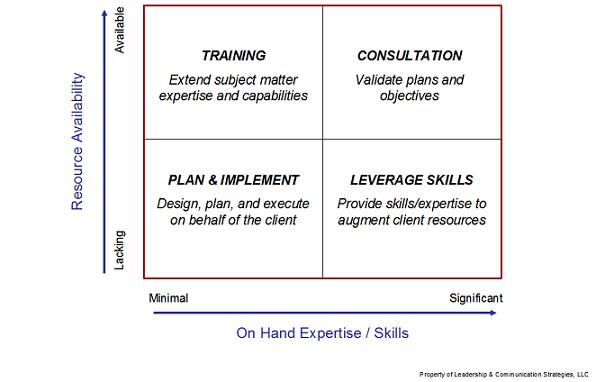 Resource Availability

Available

Lacking

TRAINING
Extend subject matter expertise and capabilities

CONSULTATION
Validate plans and objectives

PLAN & IMPLEMENT
Design, plan, and execute on behalf of the client

LEVERAGE SKILLS
Provide skills/expertise to augment client resources

Minimal

Significant

On Hand Expertise / Skills

Property of Leadership & Communication Strategies, LLC